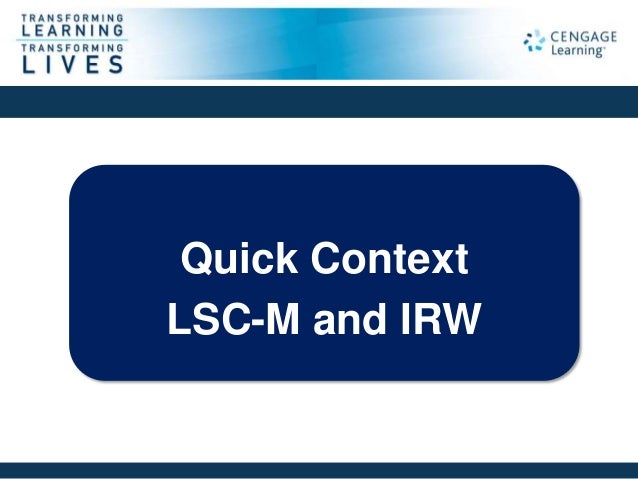 TRANSFORMING LEARNING
TRANSFORMING LIVES

CENGAGE Learning

Quick Context
LSC-M and IRW